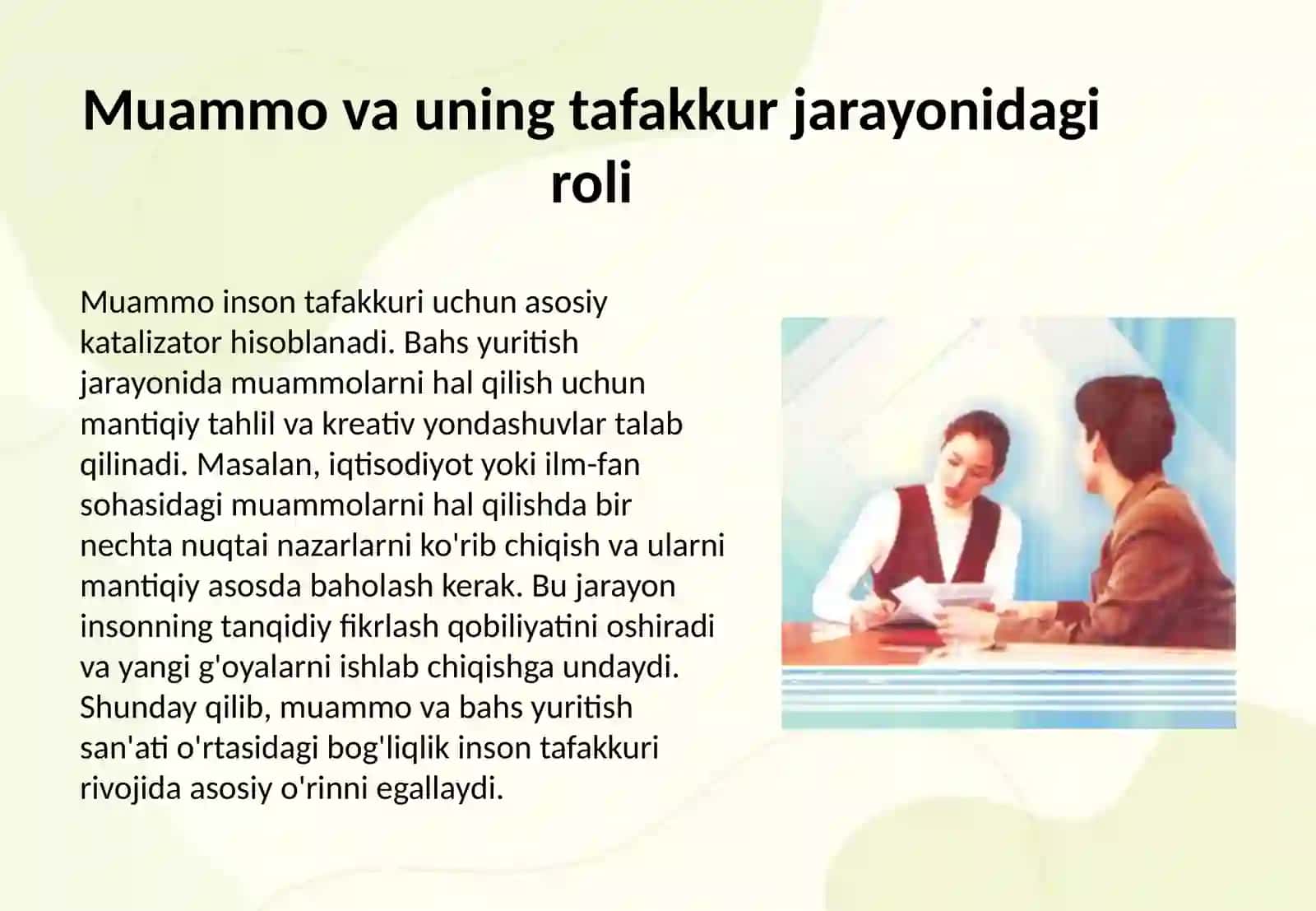 Muammo va uning tafakkur jarayonidagi roli

Muammo inson tafakkuri uchun asosiy katalizator hisoblanadi. Bahs yuritish jarayonida muammolarni hal qilish uchun mantiqiy tahlil va kreativ yondashuvlar talab qilinadi. Masalan, iqtisodiyot yoki ilm-fan sohasidagi muammolarni hal qilishda bir nechta nuqtai nazarlarni ko'rib chiqish va ularni mantiqiy asosda baholash kerak. Bu jarayon insonning tanqidiy fikrlash qobiliyatini oshiradi va yangi g'oyalarni ishlab chiqishga undaydi. Shunday qilib, muammo va bahs yuritish san'ati o'rtasidagi bog'liqlik inson tafakkuri rivojida asosiy o'rinni egallaydi.